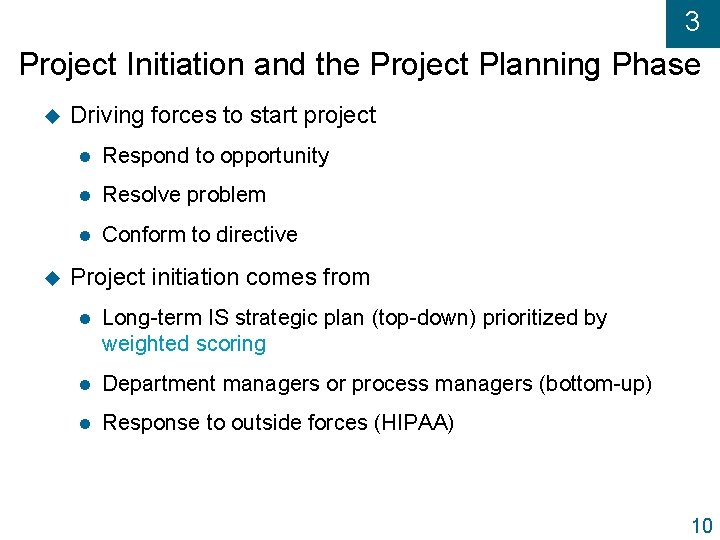 3

Project Initiation and the Project Planning Phase

Driving forces to start project

Respond to opportunity

Resolve problem

Conform to directive

Project initiation comes from

Long-term IS strategic plan (top-down) prioritized by weighted scoring

Department managers or process managers (bottom-up)

Response to outside forces (HIPAA)

10